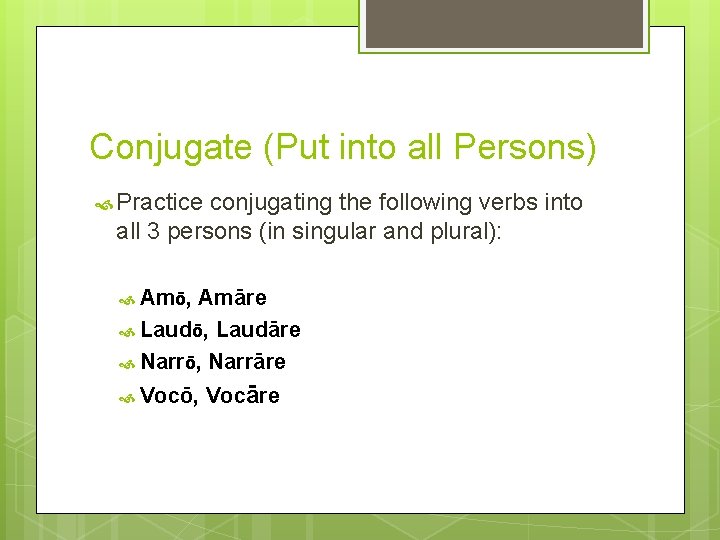 Conjugate (Put into all Persons)

Practice conjugating the following verbs into all 3 persons (in singular and plural):

Amō, Amāre

Laudō, Laudāre

Narrō, Narrāre

Vocō, Vocāre